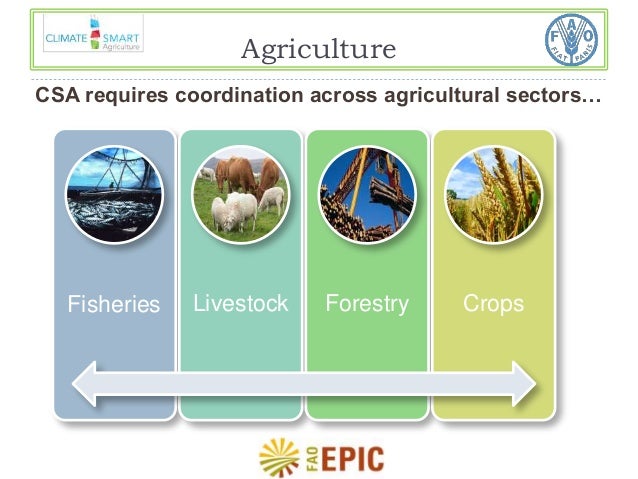 CLIMATE SMART Agriculture

Agriculture

FAO FIAT PANIS

CSA requires coordination across agricultural sectors…

Fisheries

Livestock

Forestry

Crops

FAO EPIC